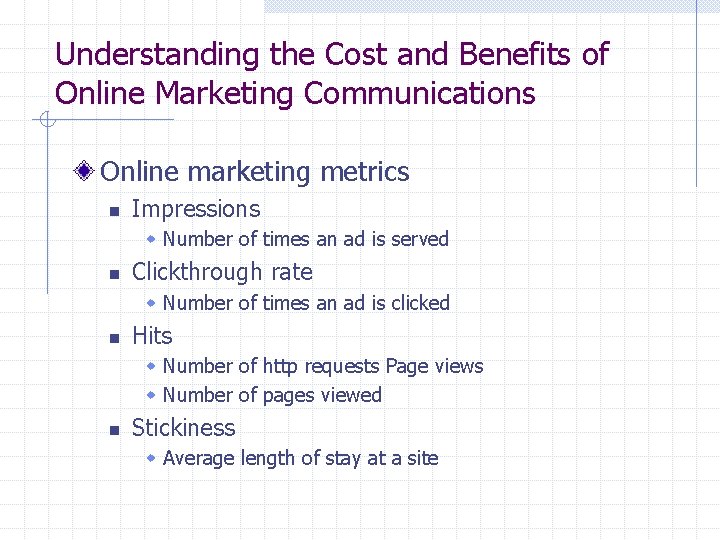 Understanding the Cost and Benefits of Online Marketing Communications

Online marketing metrics

Impressions

Number of times an ad is served

Clickthrough rate

Number of times an ad is clicked

Hits

Number of http requests Page views

Number of pages viewed

Stickiness

Average length of stay at a site